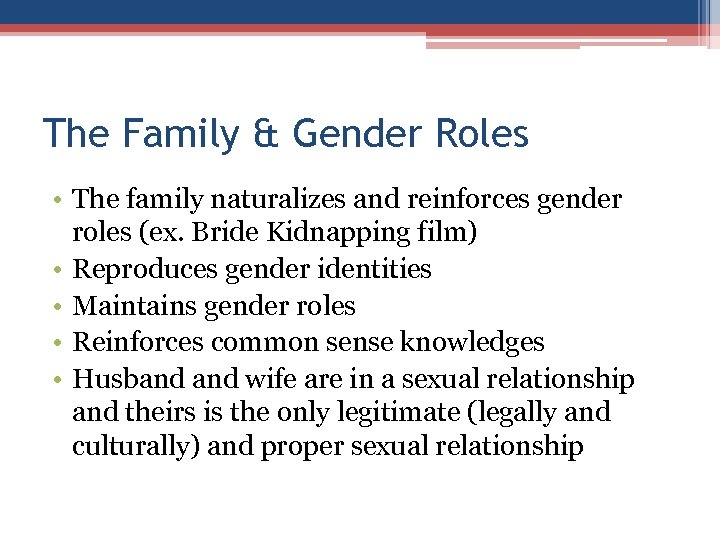 The Family & Gender Roles

• The family naturalizes and reinforces gender roles (ex. Bride Kidnapping film)
• Reproduces gender identities
• Maintains gender roles
• Reinforces common sense knowledges
• Husband and wife are in a sexual relationship and theirs is the only legitimate (legally and culturally) and proper sexual relationship